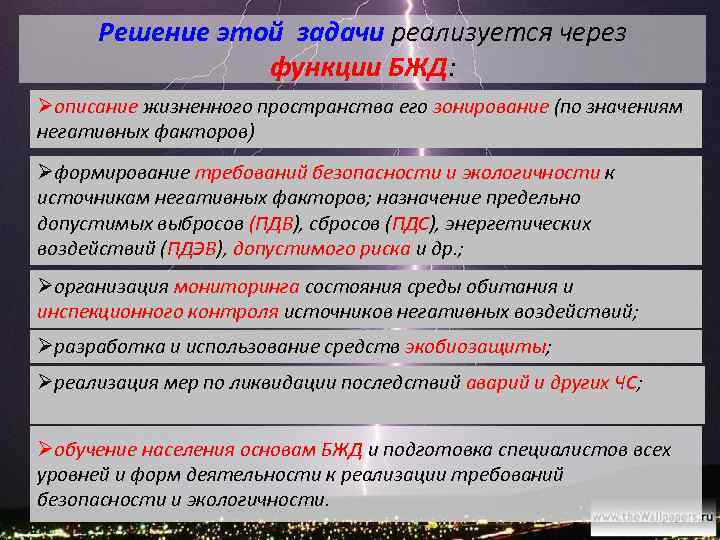 Решение этой задачи реализуется через функции БЖД:

➢описание жизненного пространства его зонирование (по значениям негативных факторов)

➢формирование требований безопасности и экологичности к источникам негативных факторов; назначение предельно допустимых выбросов (ПДВ), сбросов (ПДС), энергетических воздействий (ПДЭВ), допустимого риска и др.;

➢организация мониторинга состояния среды обитания и инспекционного контроля источников негативных воздействий;

➢разработка и использование средств экобиозащиты;

➢реализация мер по ликвидации последствий аварий и других ЧС;

➢обучение населения основам БЖД и подготовка специалистов всех уровней и форм деятельности к реализации требований безопасности и экологичности.

www.theWallpapers.ru